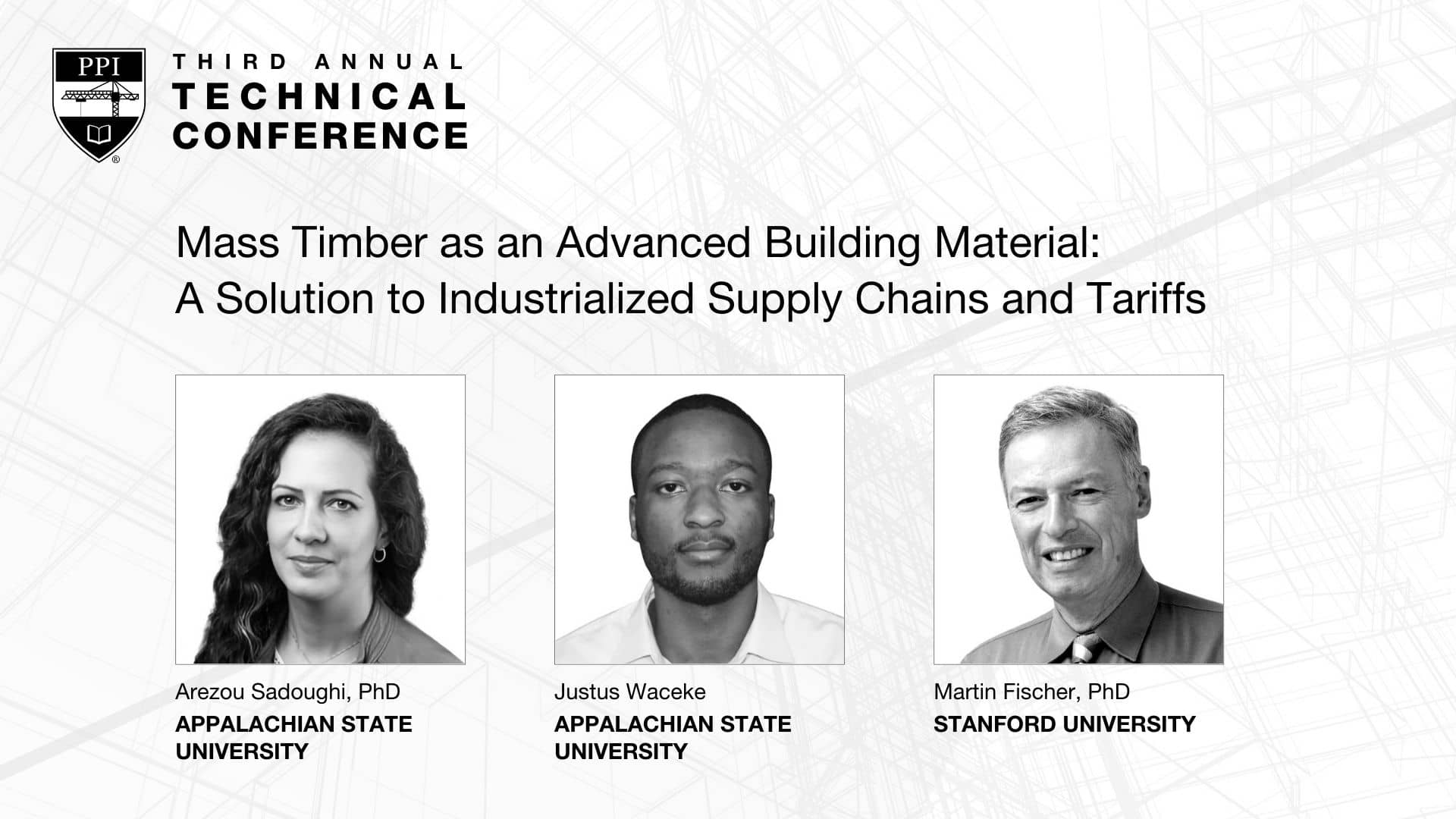 PPI

THIRD ANNUAL
TECHNICAL
CONFERENCE

Mass Timber as an Advanced Building Material: A Solution to Industrialized Supply Chains and Tariffs

Arezou Sadoughi, PhD
APPALACHIAN STATE UNIVERSITY

Justus Waceke
APPALACHIAN STATE UNIVERSITY

Martin Fischer, PhD
STANFORD UNIVERSITY